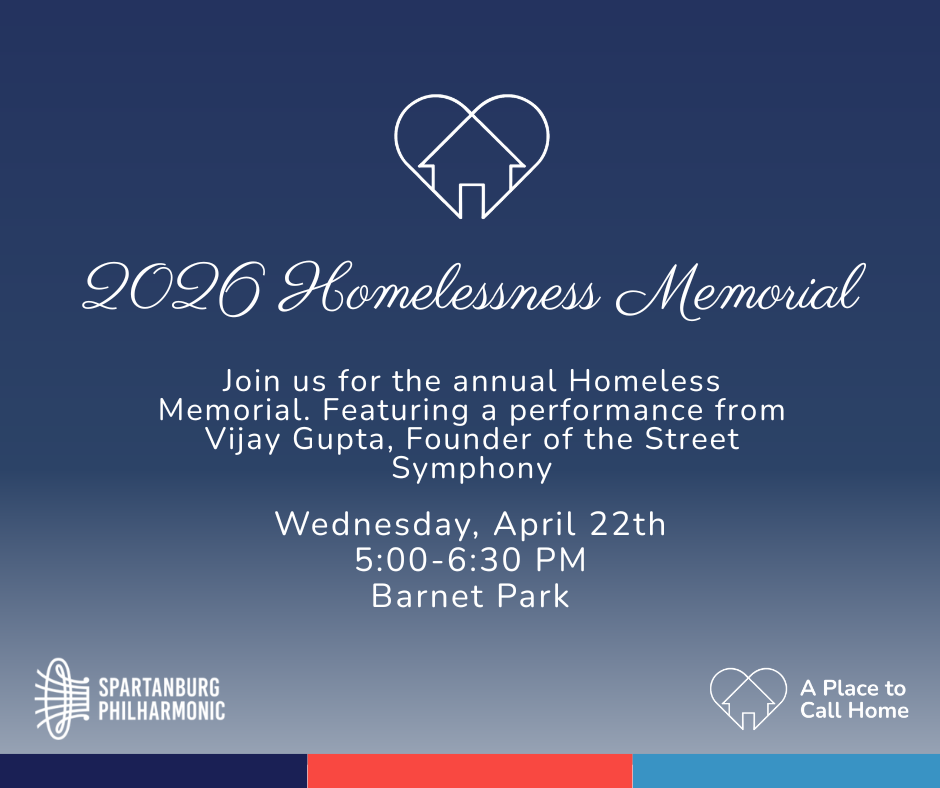 2026 Homelessness Memorial

Join us for the annual Homeless Memorial. Featuring a performance from Vijay Gupta, Founder of the Street Symphony

Wednesday, April 22th
5:00-6:30 PM
Barnet Park

SPARTANBURG PHILHARMONIC

A Place to Call Home